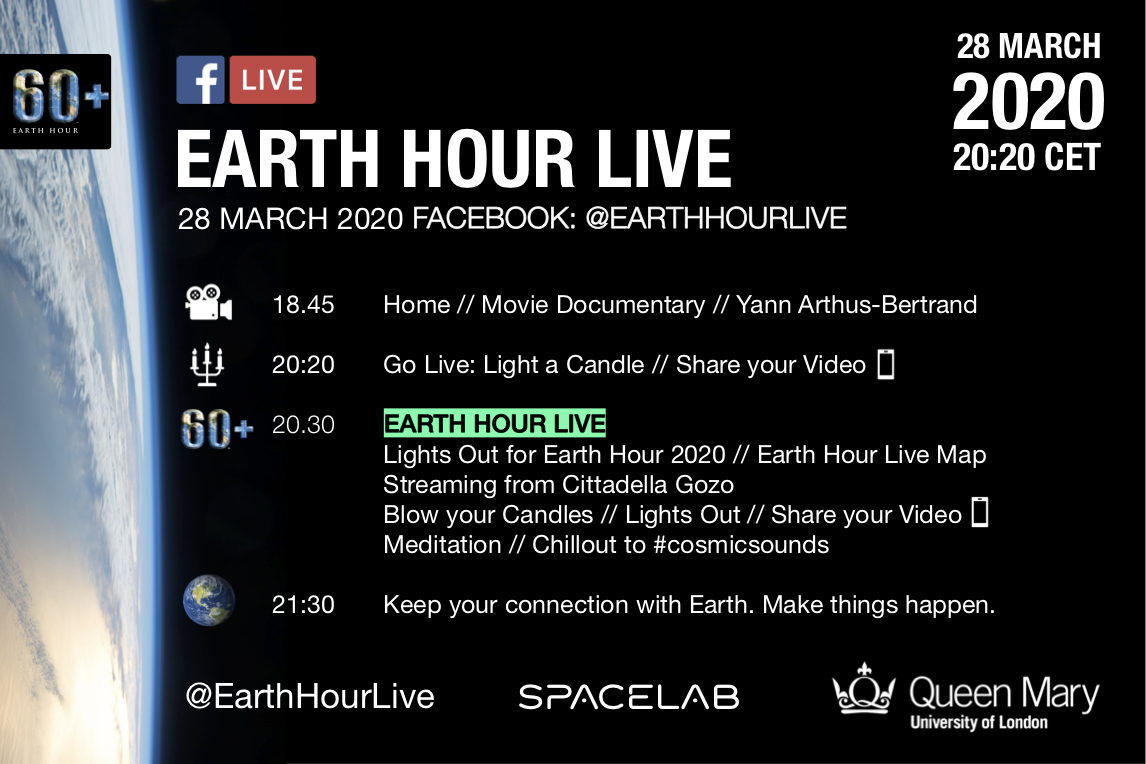 60+
EARTH HOUR

f LIVE

EARTH HOUR LIVE

28 MARCH 2020 FACEBOOK: @EARTHHOURLIVE

28 MARCH
2020
20:20 CET

18.45 Home // Movie Documentary // Yann Arthus-Bertrand

20:20 Go Live: Light a Candle // Share your Video

60+ 20.30 EARTH HOUR LIVE
Lights Out for Earth Hour 2020 // Earth Hour Live Map
Streaming from Cittadella Gozo
Blow your Candles // Lights Out // Share your Video
Meditation // Chillout to #cosmicsounds

21:30 Keep your connection with Earth. Make things happen.

@EarthHourLive

SPACELAB

Queen Mary
University of London